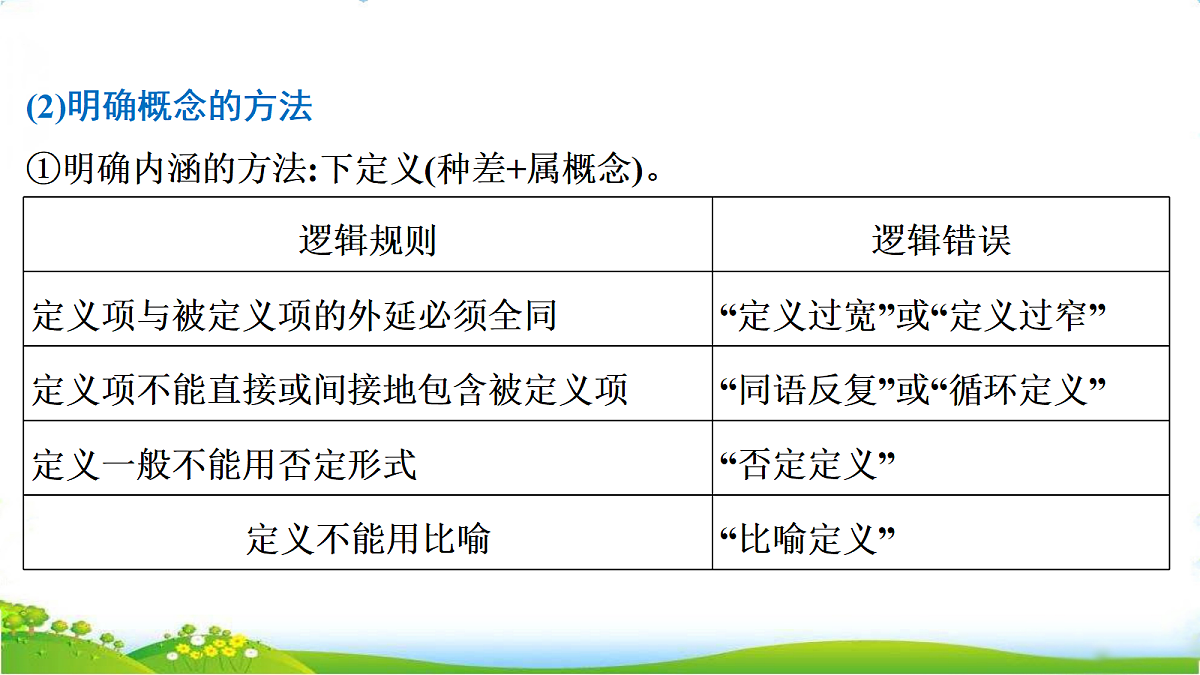 (2)明确概念的方法

①明确内涵的方法:下定义(种差+属概念)。

| 逻辑规则 | 逻辑错误 |
|---|---|
| 定义项与被定义项的外延必须全同 | “定义过宽”或“定义过窄” |
| 定义项不能直接或间接地包含被定义项 | “同语反复”或“循环定义” |
| 定义一般不能用否定形式 | “否定定义” |
| 定义不能用比喻 | “比喻定义” |